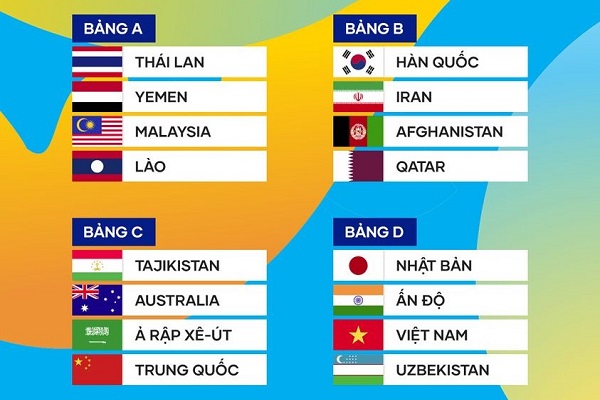 BẢNG A
THÁI LAN
YEMEN
MALAYSIA
LÀO

BẢNG B
HÀN QUỐC
IRAN
AFGHANISTAN
QATAR

BẢNG C
TAJIKISTAN
AUSTRALIA
Ả RẬP XÊ-ÚT
TRUNG QUỐC

BẢNG D
NHẬT BẢN
ẤN ĐỘ
VIỆT NAM
UZBEKISTAN